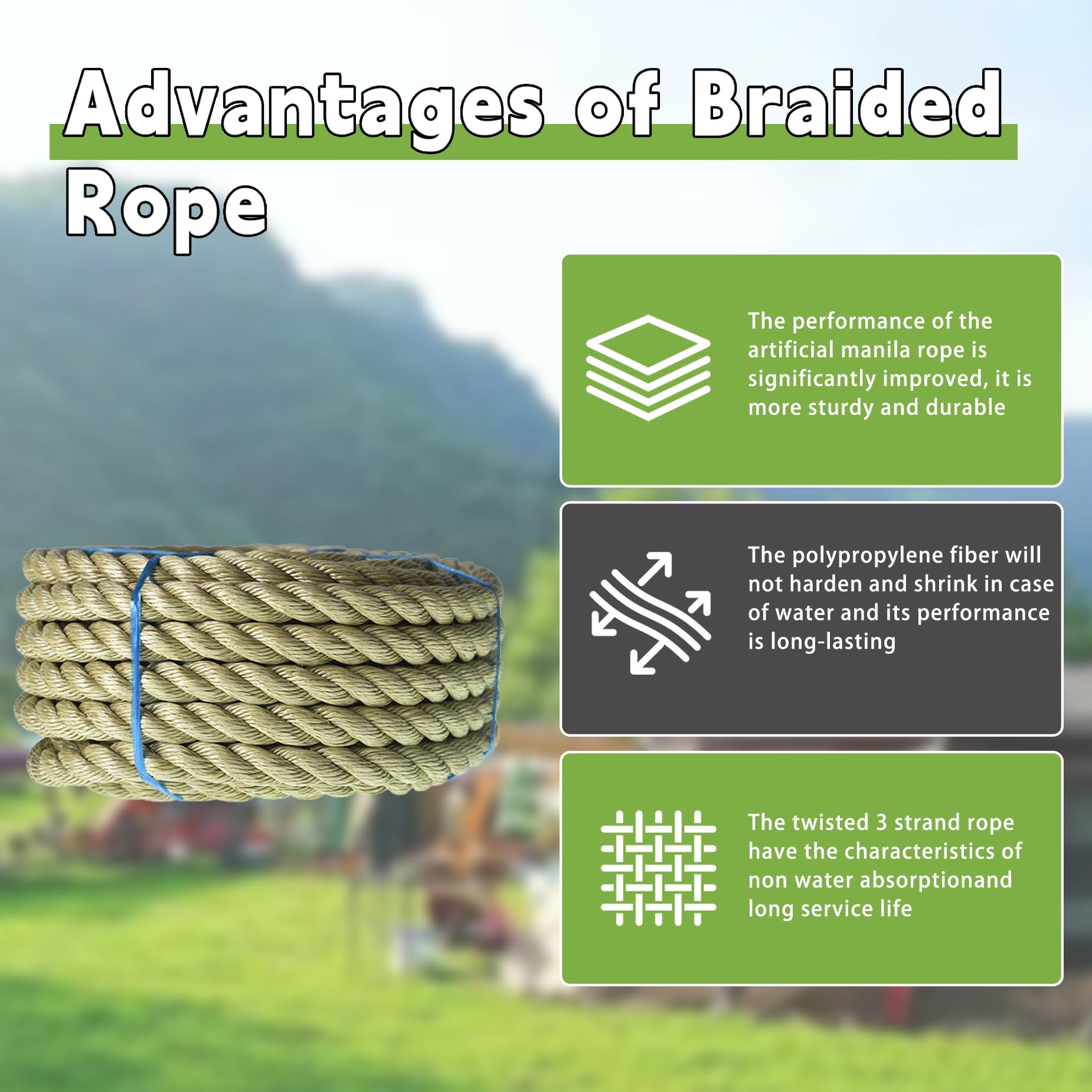 Advantages of Braided Rope

The performance of the artificial manila rope is significantly improved, it is more sturdy and durable

The polypropylene fiber will not harden and shrink in case of water and its performance is long-lasting

The twisted 3 strand rope have the characteristics of non water absorptionand long service life